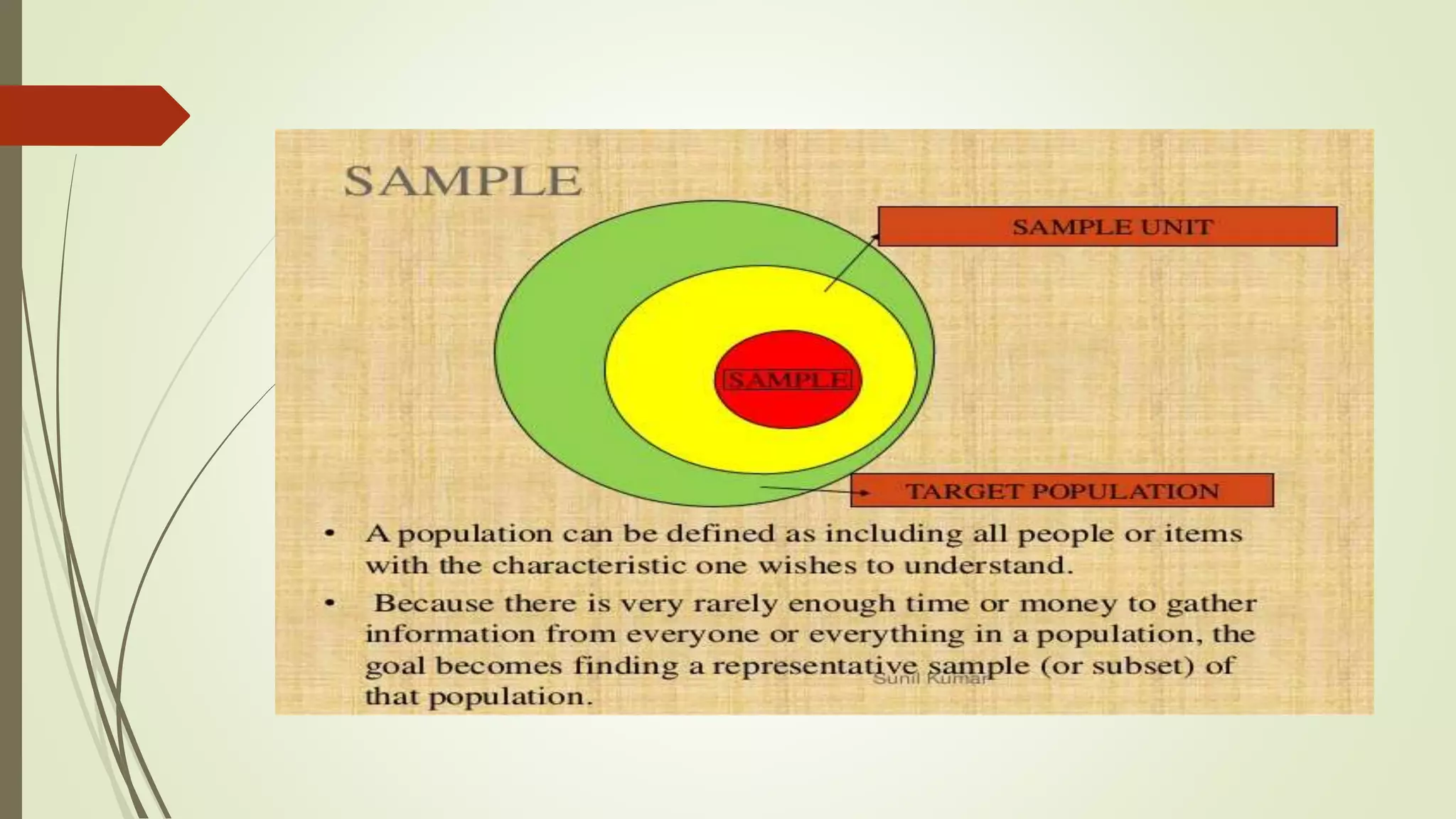 SAMPLE

SAMPLE UNIT

SAMPLE

TARGET POPULATION

• A population can be defined as including all people or items with the characteristic one wishes to understand.

• Because there is very rarely enough time or money to gather information from everyone or everything in a population, the goal becomes finding a representative sample (or subset) of that population.

Sunil Kumar